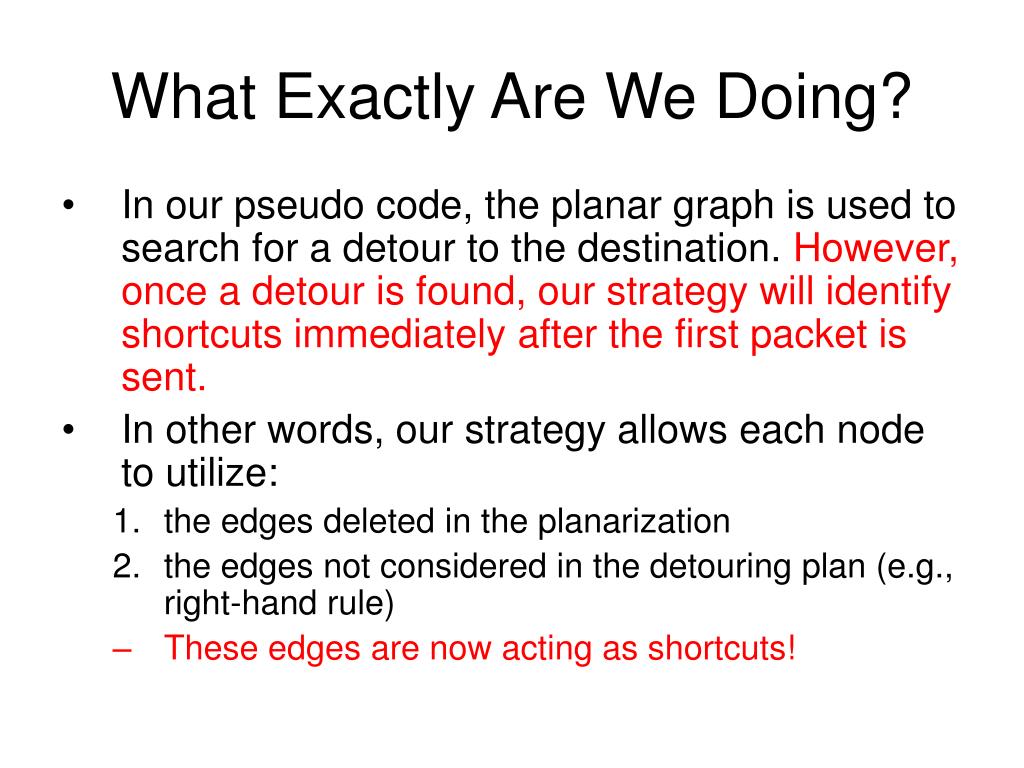 What Exactly Are We Doing?

• In our pseudo code, the planar graph is used to search for a detour to the destination. However, once a detour is found, our strategy will identify shortcuts immediately after the first packet is sent.

• In other words, our strategy allows each node to utilize:
1. the edges deleted in the planarization
2. the edges not considered in the detouring plan (e.g., right-hand rule)
– These edges are now acting as shortcuts!